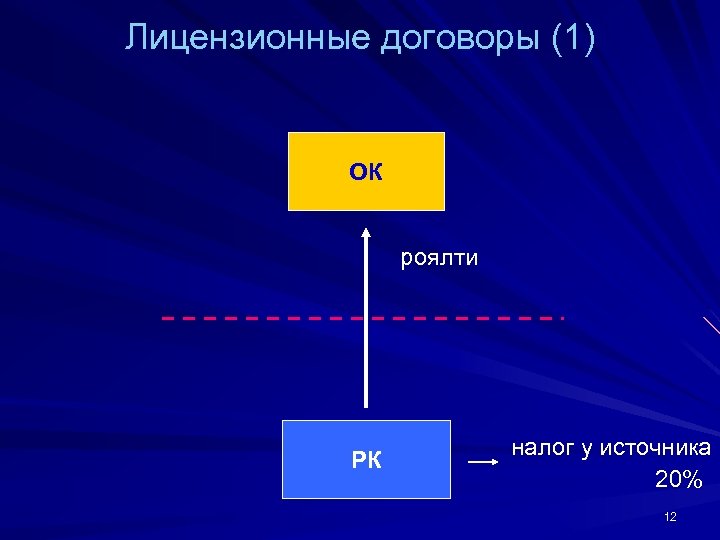 Лицензионные договоры (1)

ОК

роялти

РК

налог у источника 20%

12